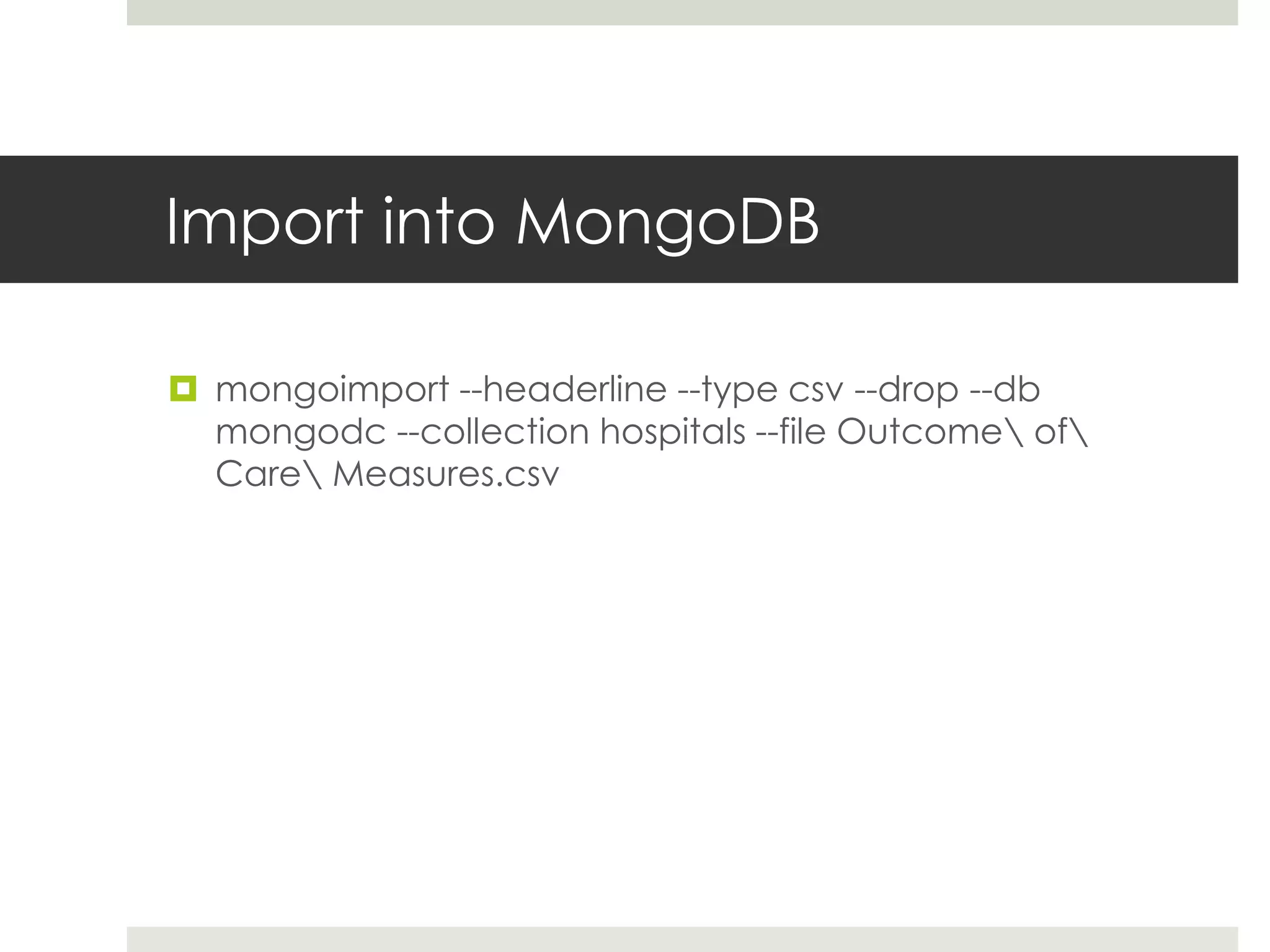 Import into MongoDB

mongoimport --headerline --type csv --drop --db mongodc --collection hospitals --file Outcome\ of\ Care\ Measures.csv